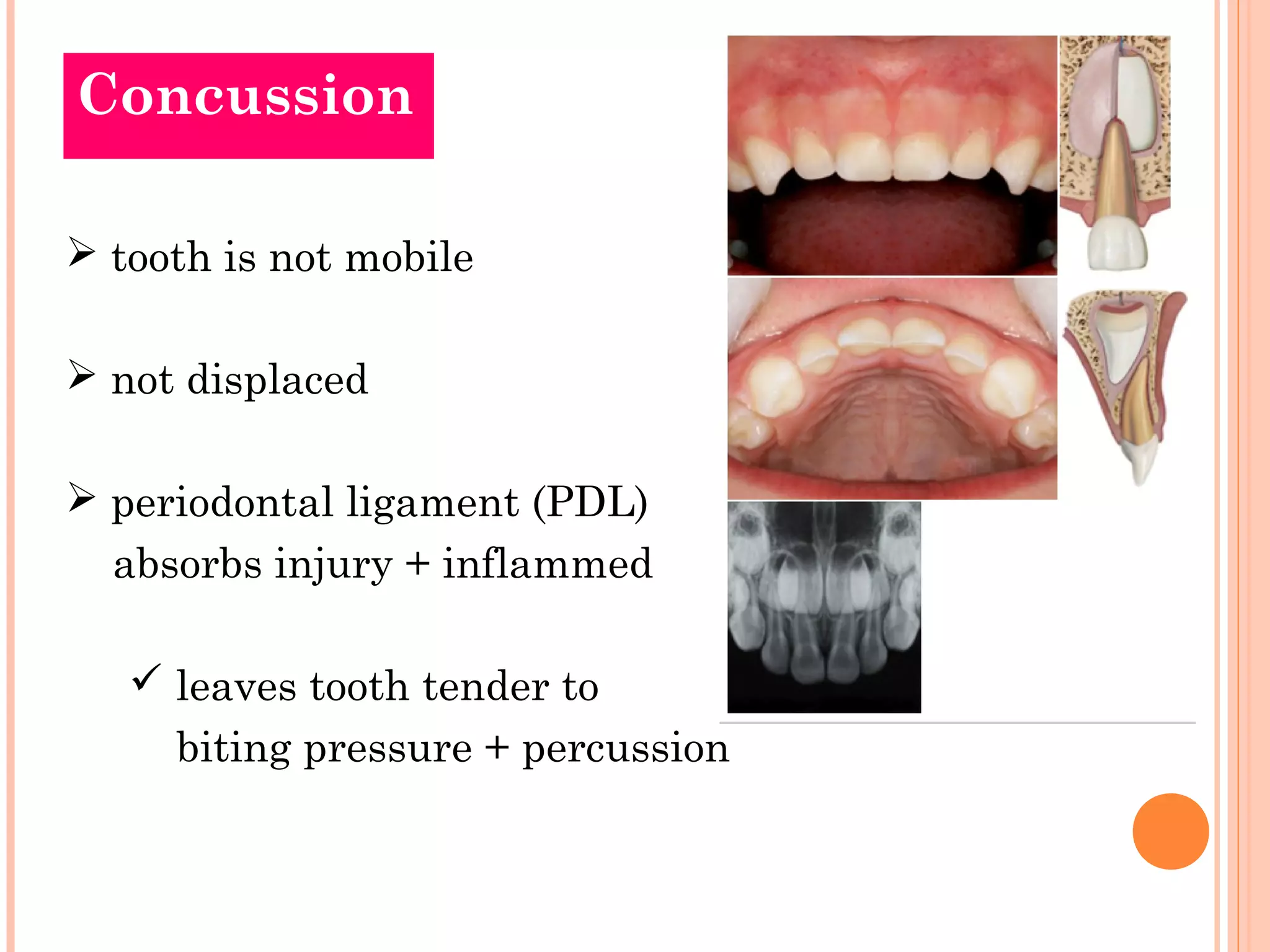 Concussion

➢ tooth is not mobile

➢ not displaced

➢ periodontal ligament (PDL) absorbs injury + inflammed

✓ leaves tooth tender to biting pressure + percussion